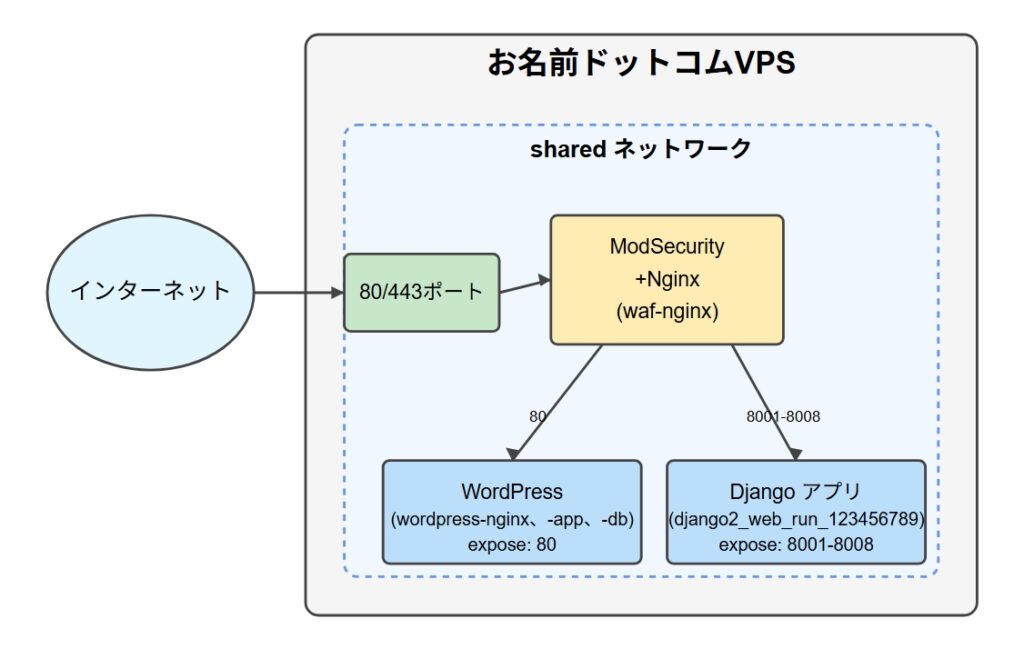 お名前ドットコムVPS

shared ネットワーク

インターネット

80/443ポート

ModSecurity
+Nginx
(waf-nginx)

80

8001-8008

WordPress
(wordpress-nginx、-app、-db)
expose: 80

Django アプリ
(django2_web_run_123456789)
expose: 8001-8008